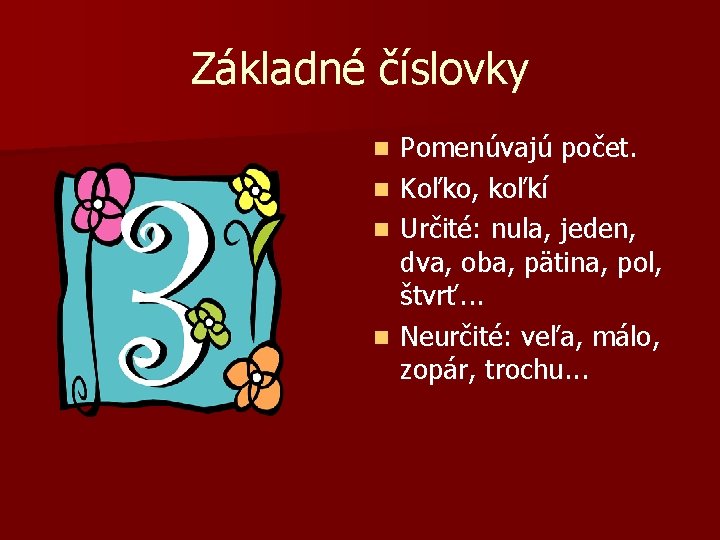 Základné číslovky

3

- Pomenúvajú počet.
- Koľko, koľkí
- Určité: nula, jeden, dva, oba, pätina, pol, štvrť...
- Neurčité: veľa, málo, zopár, trochu...